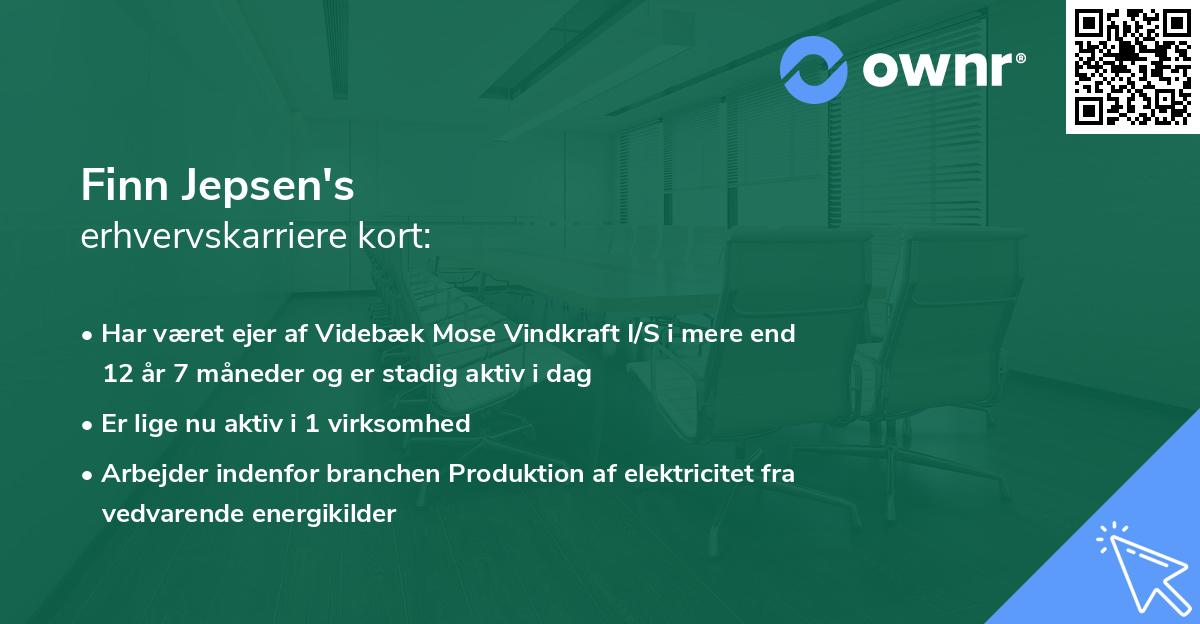 ownr®

Finn Jepsen's
erhvervskarriere kort:

• Har været ejer af Videbæk Mose Vindkraft I/S i mere end 12 år 7 måneder og er stadig aktiv i dag
• Er lige nu aktiv i 1 virksomhed
• Arbejder indenfor branchen Produktion af elektricitet fra vedvarende energikilder